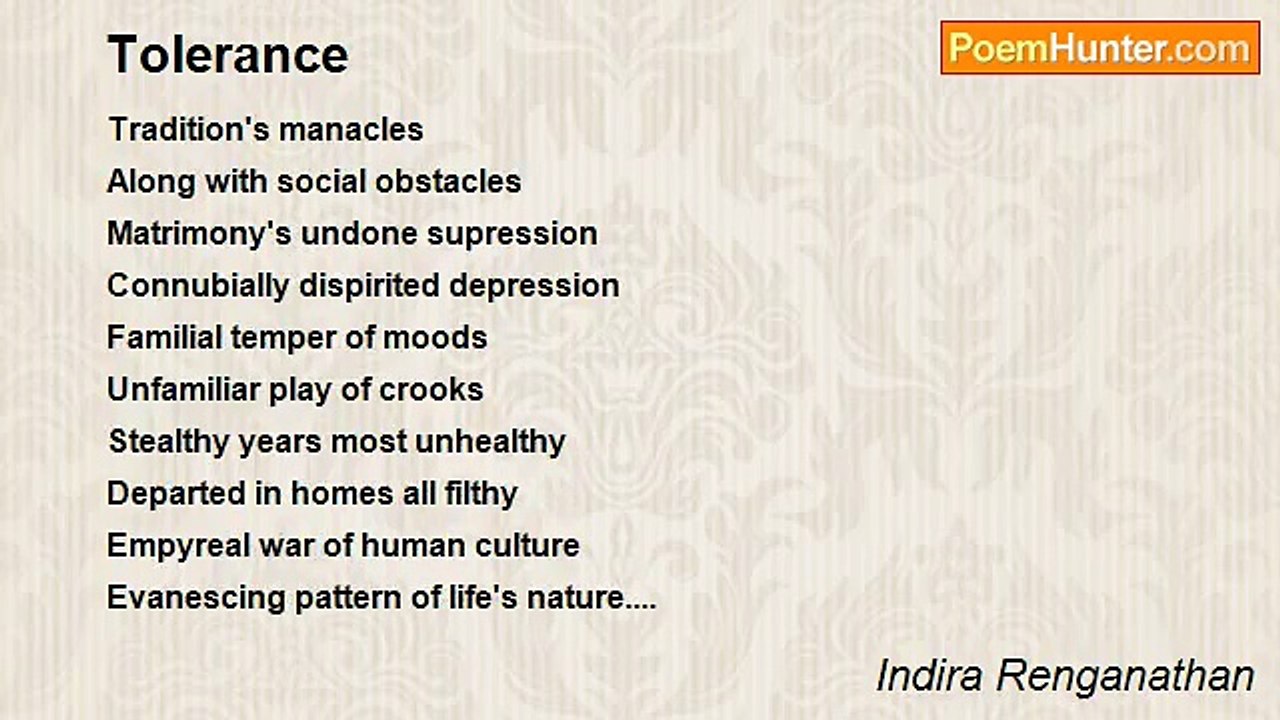 Tolerance

PoemHunter.com

Tradition's manacles
Along with social obstacles
Matrimony's undone supression
Connubially dispirited depression
Familial temper of moods
Unfamiliar play of crooks
Stealthy years most unhealthy
Departed in homes all filthy
Empyreal war of human culture
Evanescing pattern of life's nature....

Indira Renganathan